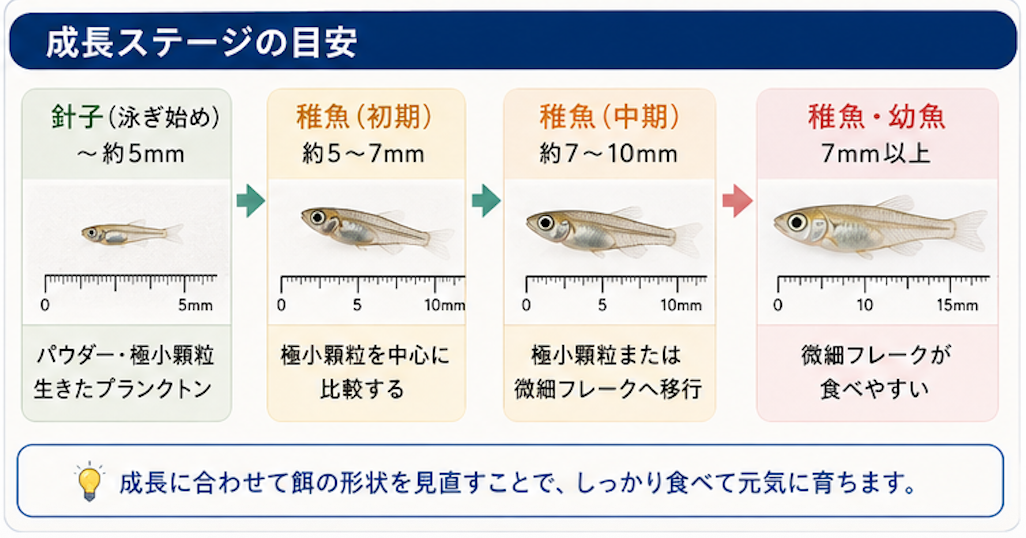 成長ステージの目安

針子（泳ぎ始め）
～約5mm

0 5mm

パウダー・極小顆粒
生きたプランクトン

稚魚（初期）
約5～7mm

0 5 10mm

極小顆粒を中心に
比較する

稚魚（中期）
約7～10mm

0 5 10mm

極小顆粒または
微細フレークへ移行

稚魚・幼魚
7mm以上

0 10 15mm

微細フレークが
食べやすい

成長に合わせて餌の形状を見直すことで、しっかり食べて元気に育ちます。